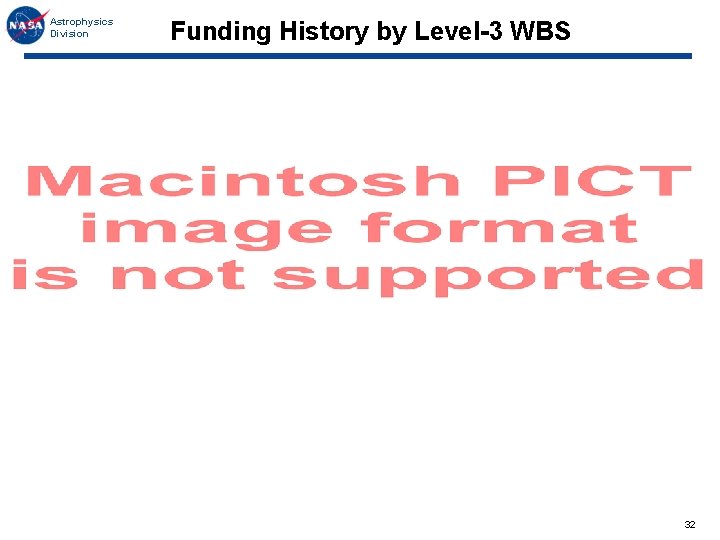 NASA

Astrophysics Division

Funding History by Level-3 WBS

Macintosh PICT image format is not supported

32